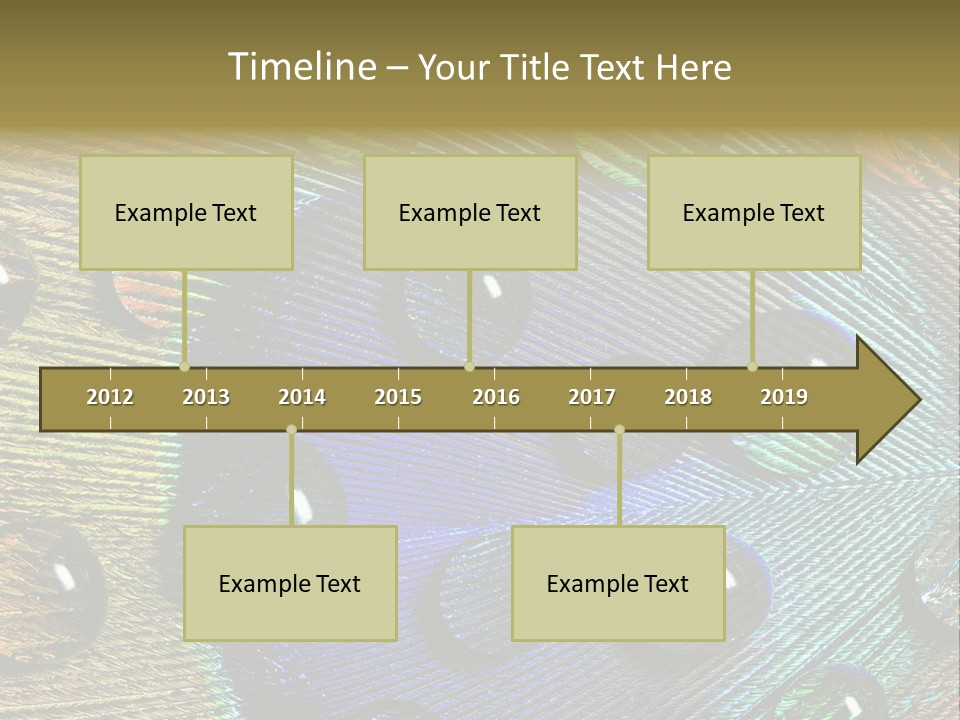 Timeline – Your Title Text Here

Example Text

Example Text

Example Text

2012 2013 2014 2015 2016 2017 2018 2019

Example Text

Example Text